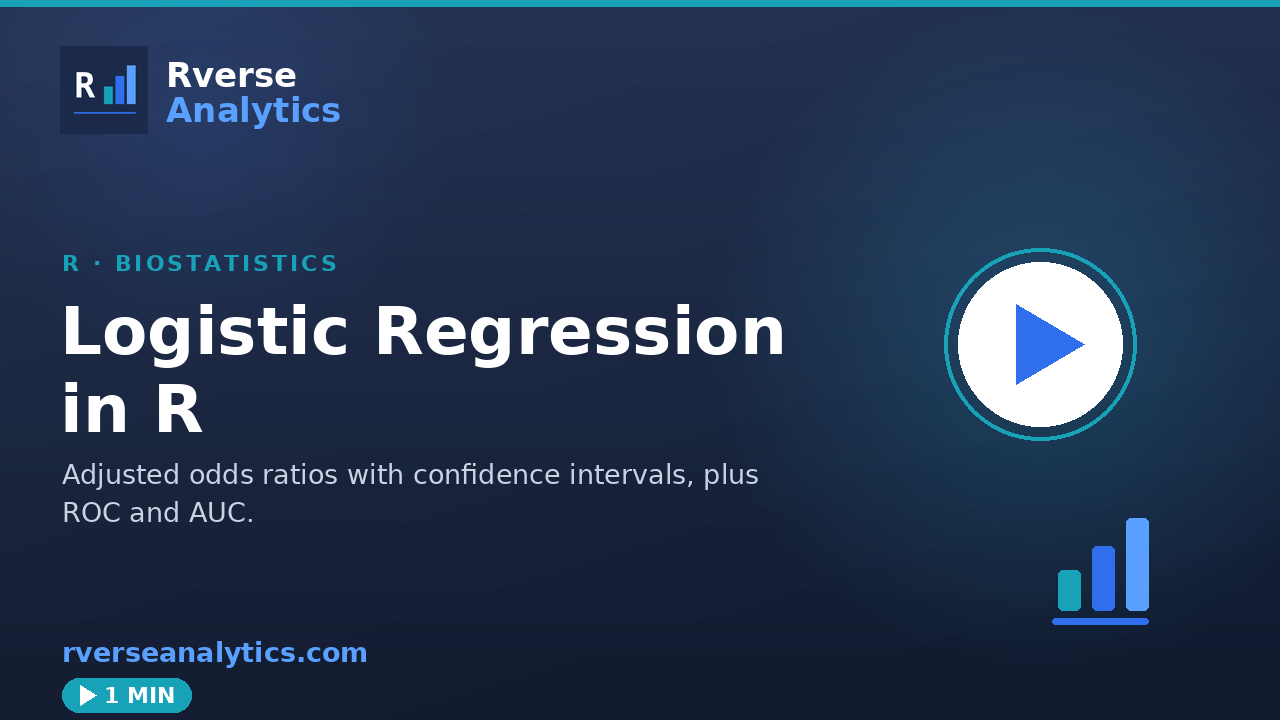 R

Rverse
Analytics

R · BIOSTATISTICS

Logistic Regression in R

Adjusted odds ratios with confidence intervals, plus ROC and AUC.

rverseanalytics.com

1 MIN